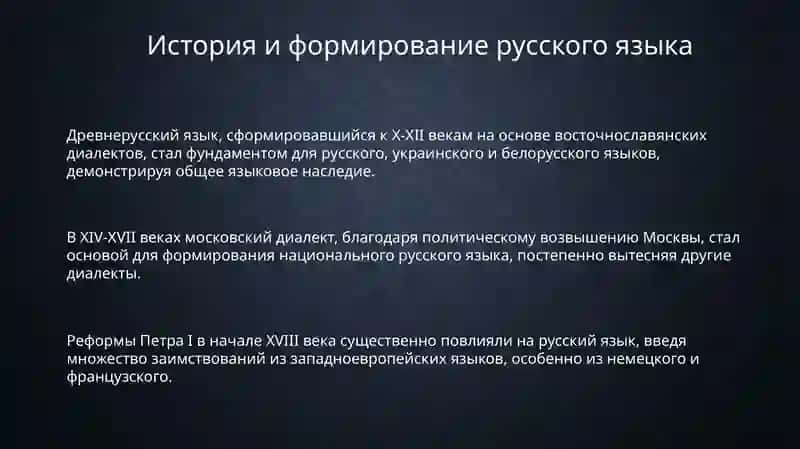 История и формирование русского языка

Древнерусский язык, сформировавшийся к X-XII векам на основе восточнославянских диалектов, стал фундаментом для русского, украинского и белорусского языков, демонстрируя общее языковое наследие.

В XIV-XVII веках московский диалект, благодаря политическому возвышению Москвы, стал основой для формирования национального русского языка, постепенно вытесняя другие диалекты.

Реформы Петра I в начале XVIII века существенно повлияли на русский язык, введя множество заимствований из западноевропейских языков, особенно из немецкого и французского.